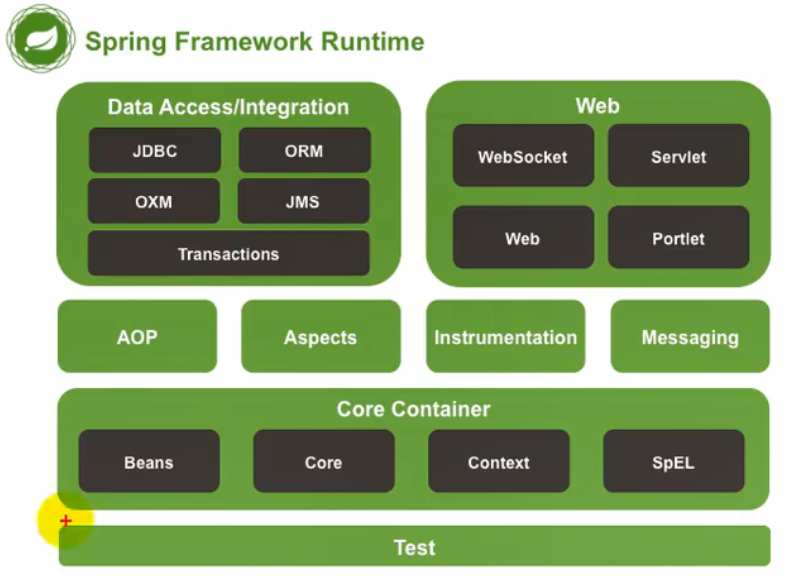 Spring Framework Runtime

Data Access/Integration

JDBC

ORM

OXM

JMS

Transactions

Web

WebSocket

Servlet

Web

Portlet

AOP

Aspects

Instrumentation

Messaging

Core Container

Beans

Core

Context

SpEL

Test